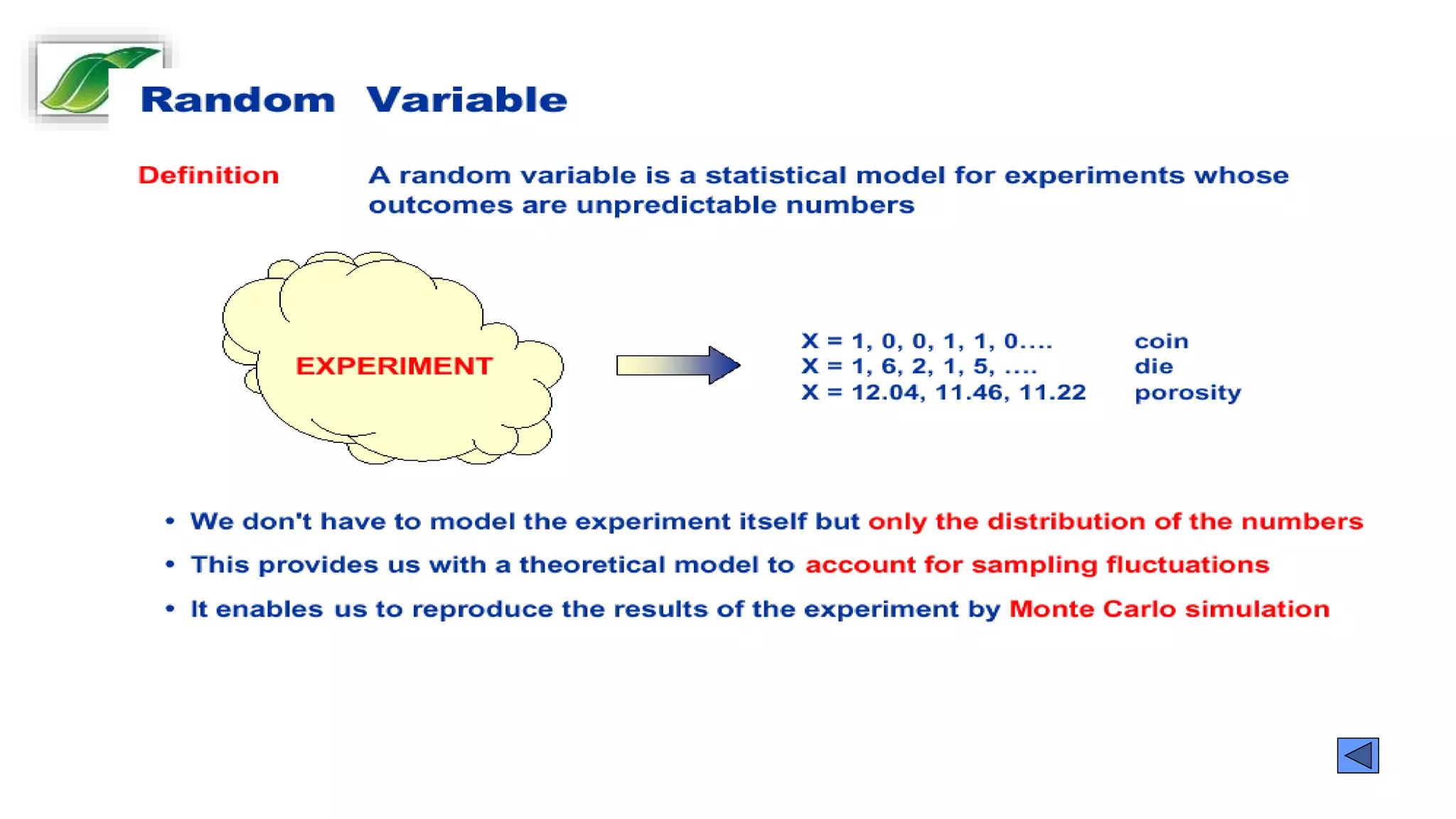 Random Variable

Definition A random variable is a statistical model for experiments whose outcomes are unpredictable numbers

EXPERIMENT

X = 1, 0, 0, 1, 1, 0.... coin
X = 1, 6, 2, 1, 5, .... die
X = 12.04, 11.46, 11.22 porosity

• We don't have to model the experiment itself but only the distribution of the numbers
• This provides us with a theoretical model to account for sampling fluctuations
• It enables us to reproduce the results of the experiment by Monte Carlo simulation